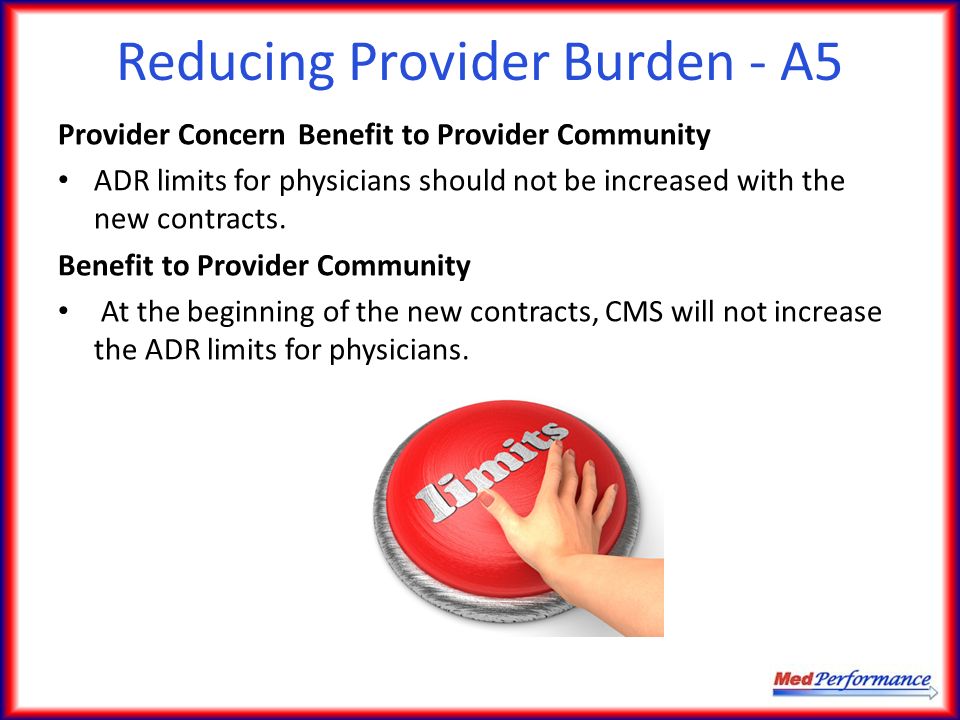 Reducing Provider Burden - A5

Provider Concern Benefit to Provider Community

• ADR limits for physicians should not be increased with the new contracts.

Benefit to Provider Community

• At the beginning of the new contracts, CMS will not increase the ADR limits for physicians.

limits

MedPerformance